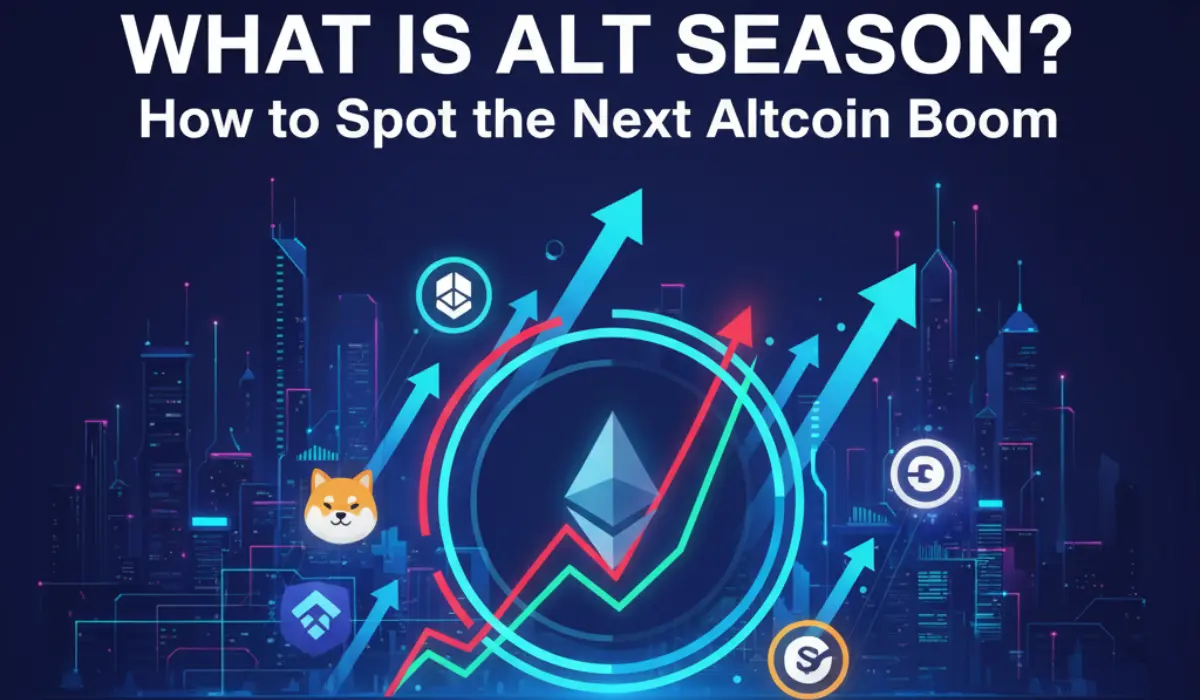 WHAT IS ALT SEASON?
How to Spot the Next Altcoin Boom